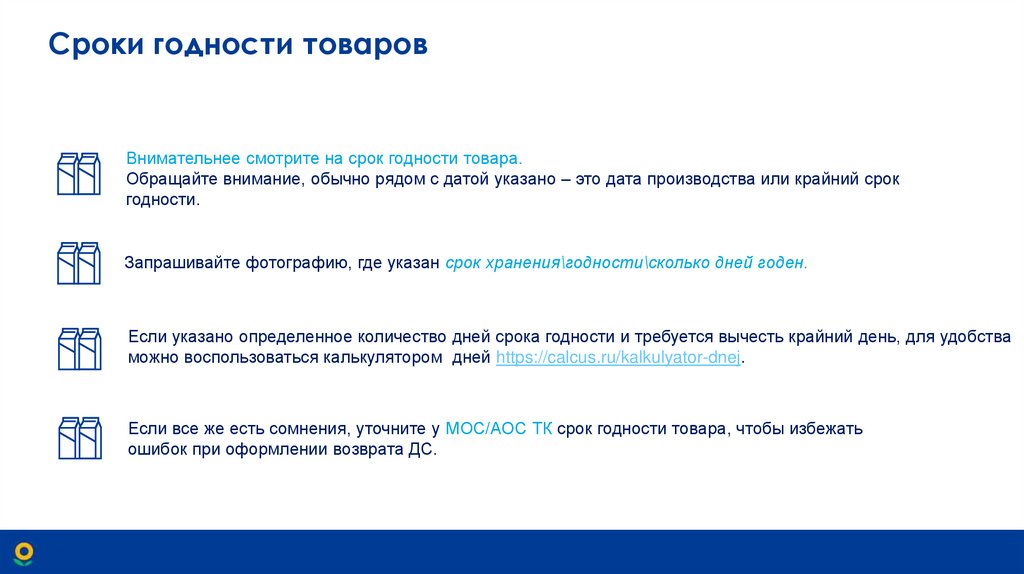 Сроки годности товаров

Внимательнее смотрите на срок годности товара.
Обращайте внимание, обычно рядом с датой указано – это дата производства или крайний срок годности.

Запрашивайте фотографию, где указан срок хранения\годности\сколько дней годен.

Если указано определенное количество дней срока годности и требуется вычесть крайний день, для удобства можно воспользоваться калькулятором дней https://calcus.ru/kalkulyator-dnej.

Если все же есть сомнения, уточните у МОС/АОС ТК срок годности товара, чтобы избежать ошибок при оформлении возврата ДС.